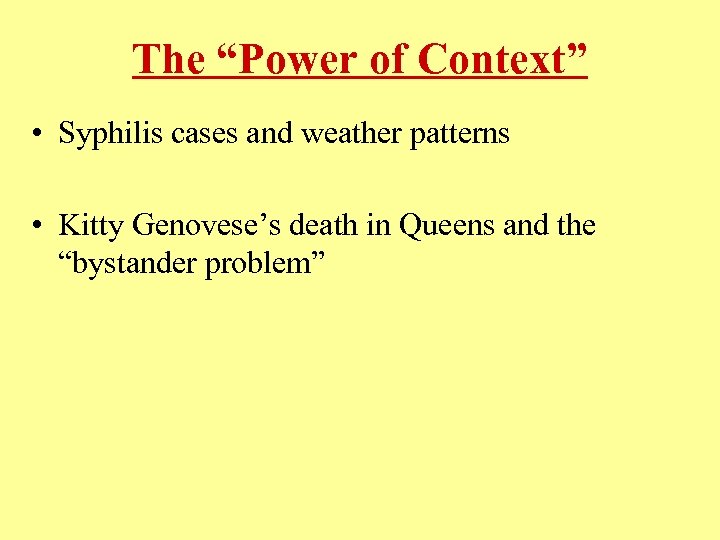 The “Power of Context”

• Syphilis cases and weather patterns

• Kitty Genovese’s death in Queens and the “bystander problem”